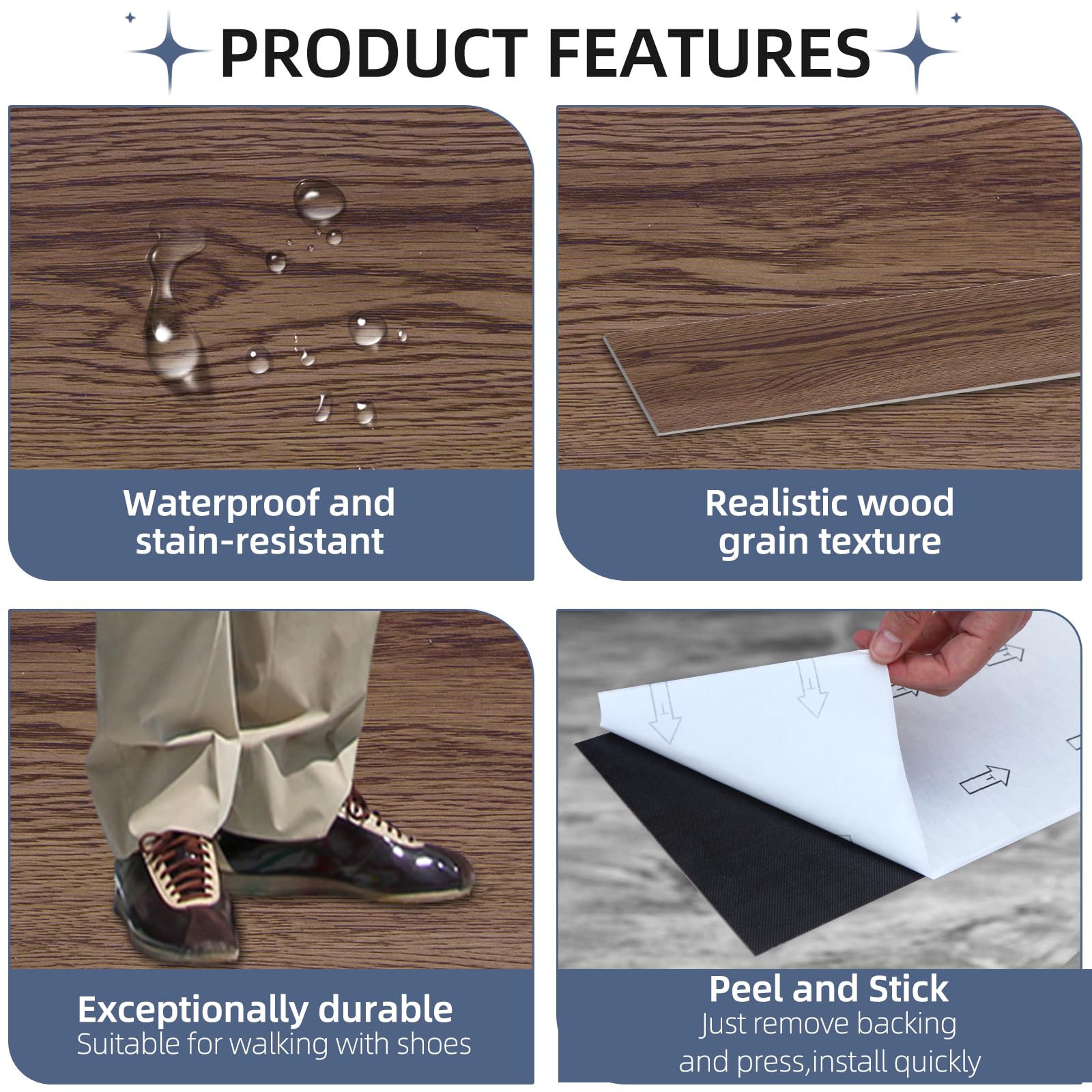 PRODUCT FEATURES

Waterproof and stain-resistant

Realistic wood grain texture

Exceptionally durable
Suitable for walking with shoes

Peel and Stick
Just remove backing and press,install quickly